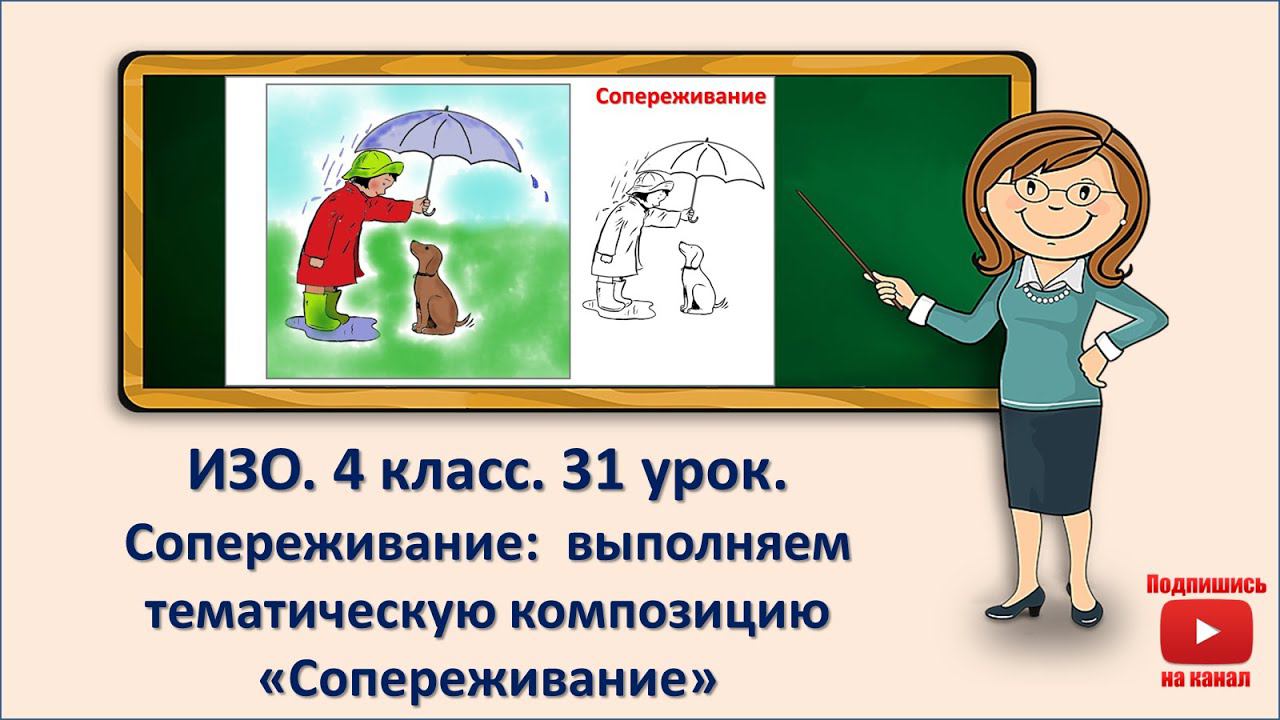 Сопереживание

ИЗО. 4 класс. 31 урок.
Сопереживание: выполняем тематическую композицию «Сопереживание»

Подпишись
на канал